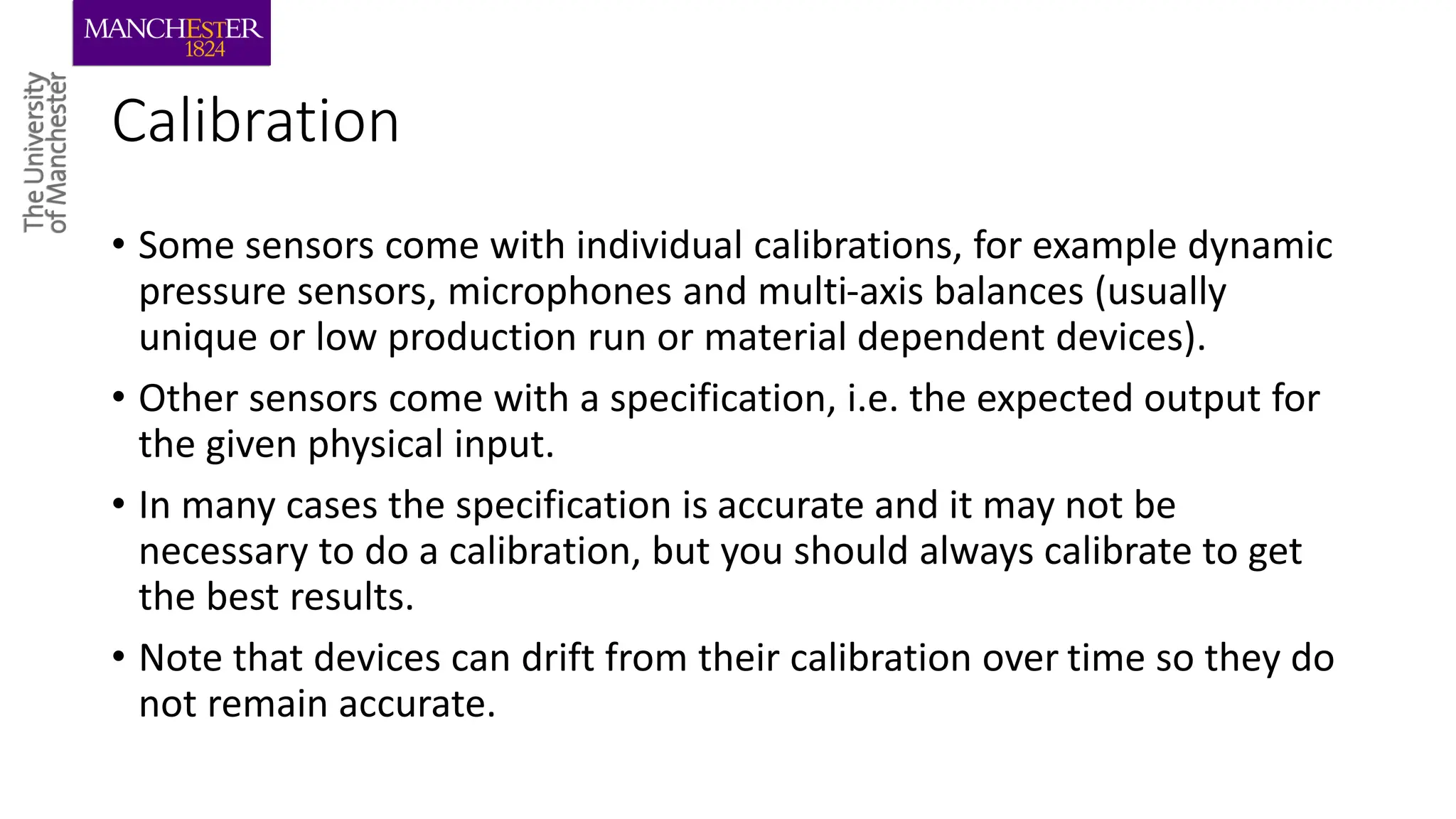 MANCHESTER
1824

The University of Manchester

Calibration

• Some sensors come with individual calibrations, for example dynamic pressure sensors, microphones and multi-axis balances (usually unique or low production run or material dependent devices).

• Other sensors come with a specification, i.e. the expected output for the given physical input.

• In many cases the specification is accurate and it may not be necessary to do a calibration, but you should always calibrate to get the best results.

• Note that devices can drift from their calibration over time so they do not remain accurate.